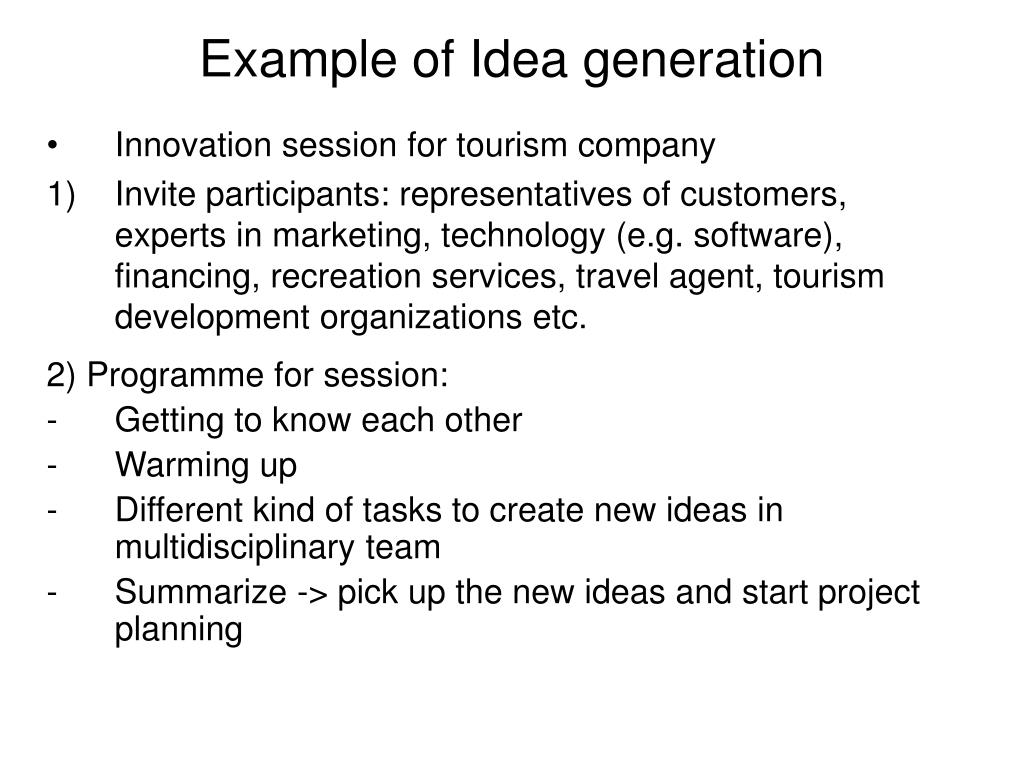 Example of Idea generation

• Innovation session for tourism company

1) Invite participants: representatives of customers, experts in marketing, technology (e.g. software), financing, recreation services, travel agent, tourism development organizations etc.

2) Programme for session:
- Getting to know each other
- Warming up
- Different kind of tasks to create new ideas in multidisciplinary team
- Summarize -> pick up the new ideas and start project planning